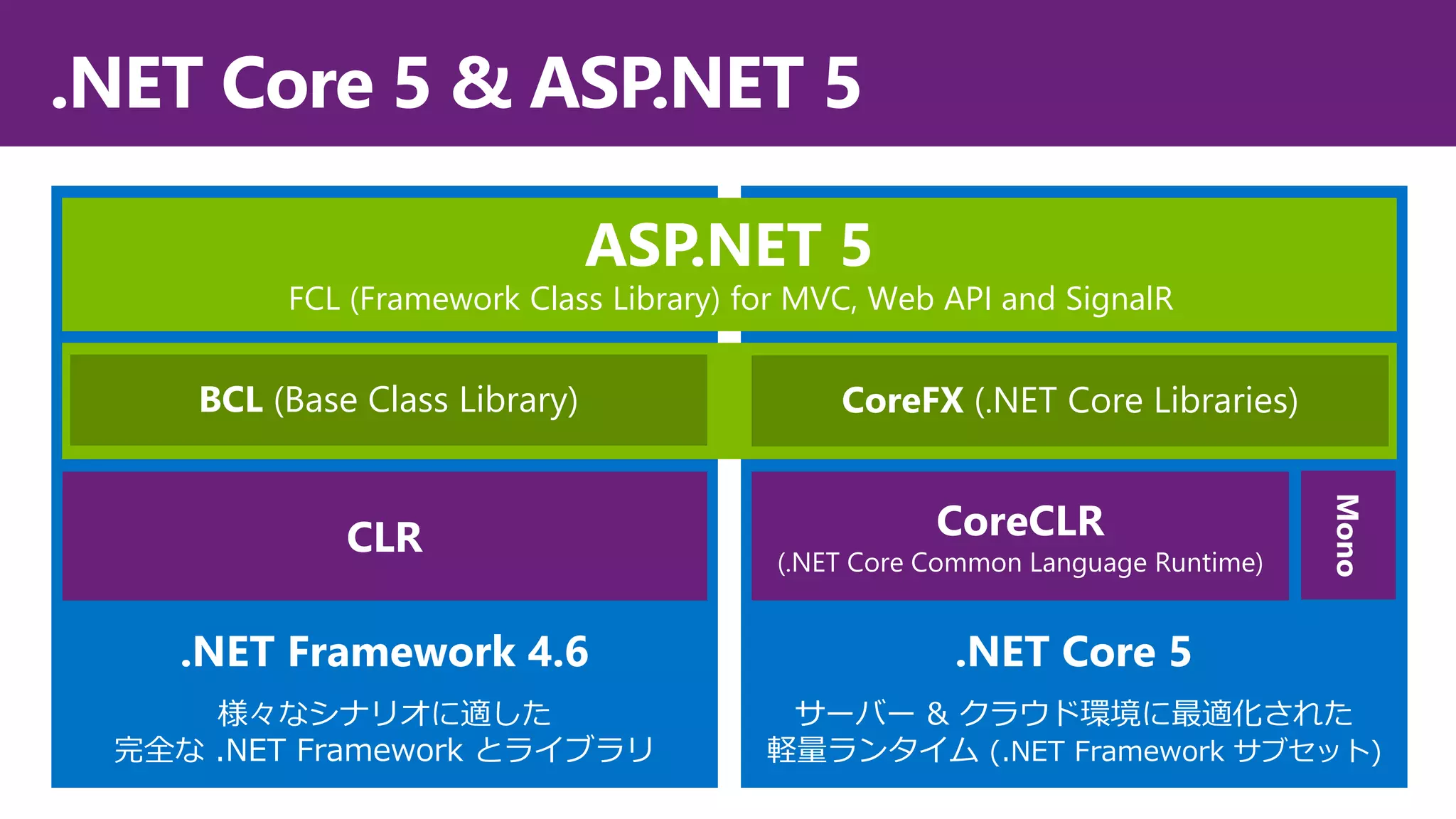 .NET Core 5 & ASP.NET 5

ASP.NET 5
FCL (Framework Class Library) for MVC, Web API and SignalR

BCL (Base Class Library)

CoreFX (.NET Core Libraries)

CLR

CoreCLR
(.NET Core Common Language Runtime)

Mono

.NET Framework 4.6
様々なシナリオに適した
完全な .NET Framework とライブラリ

.NET Core 5
サーバー & クラウド環境に最適化された
軽量ランタイム (.NET Framework サブセット)